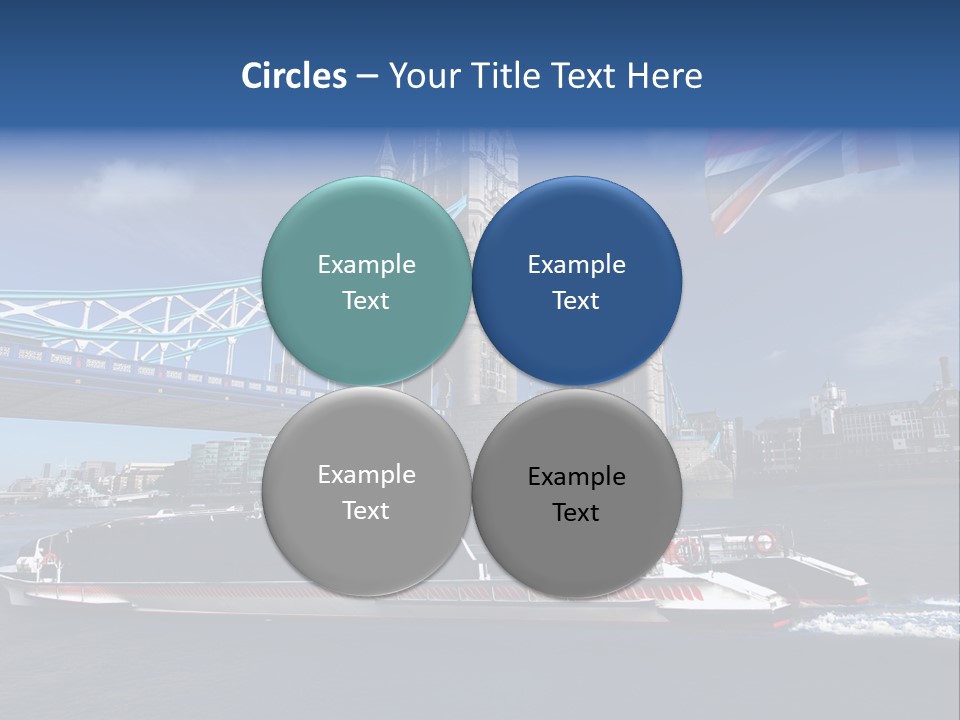 Circles – Your Title Text Here

Example Text

Example Text

Example Text

Example Text